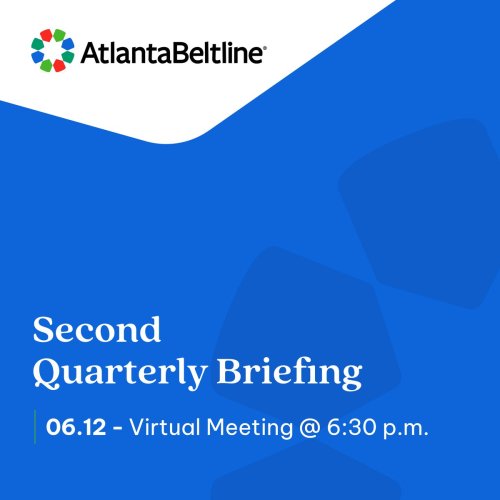 AtlantaBeltline®

Second Quarterly Briefing

06.12 - Virtual Meeting @ 6:30 p.m.